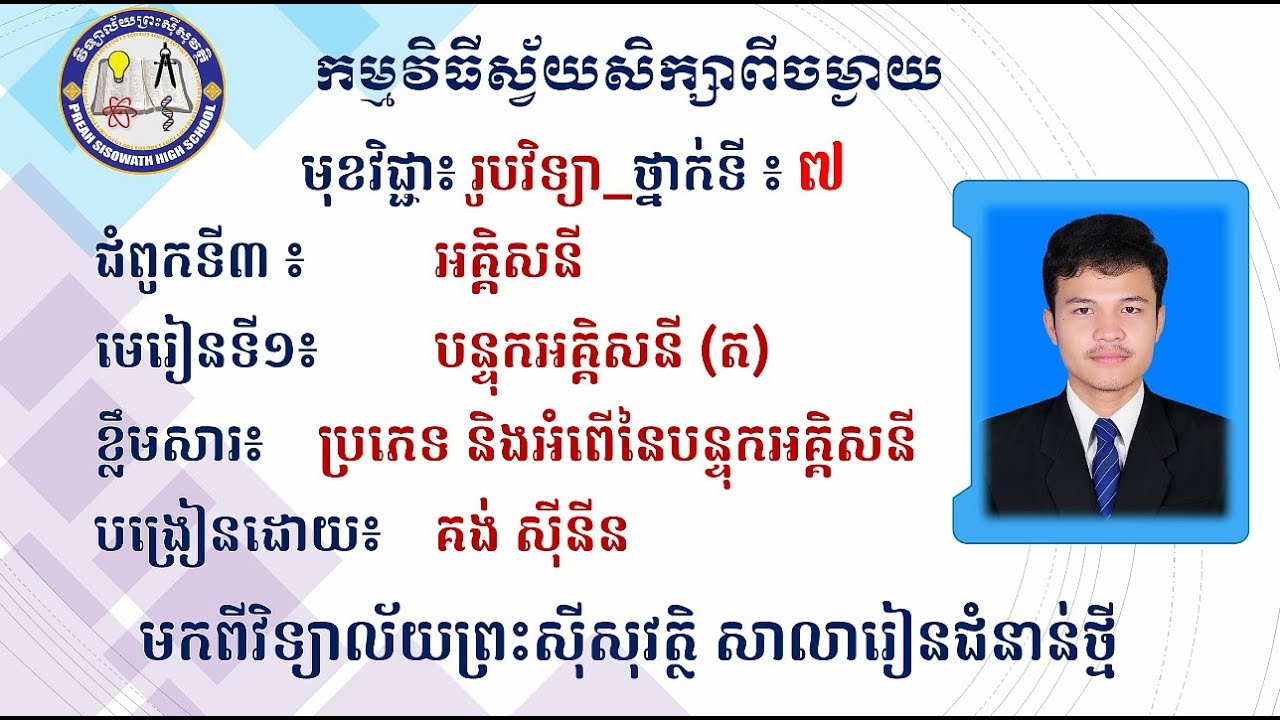 វិទ្យាល័យព្រះស៊ីសុវត្ថិ
PREAH SISOWATH HIGH SCHOOL

កម្មវិធីស្វ័យសិក្សាពីចម្ងាយ

មុខវិជ្ជា៖ រូបវិទ្យា_ថ្នាក់ទី ៖ ៧

ជំពូកទី៣ ៖ អគ្គិសនី

មេរៀនទី១៖ បន្ទុកអគ្គិសនី (ត)

ខ្លឹមសារ៖ ប្រភេទ និងអំពើនៃបន្ទុកអគ្គិសនី

បង្រៀនដោយ៖ គង់ ស៊ីនីន

មកពីវិទ្យាល័យព្រះស៊ីសុវត្ថិ សាលារៀនជំនាន់ថ្មី